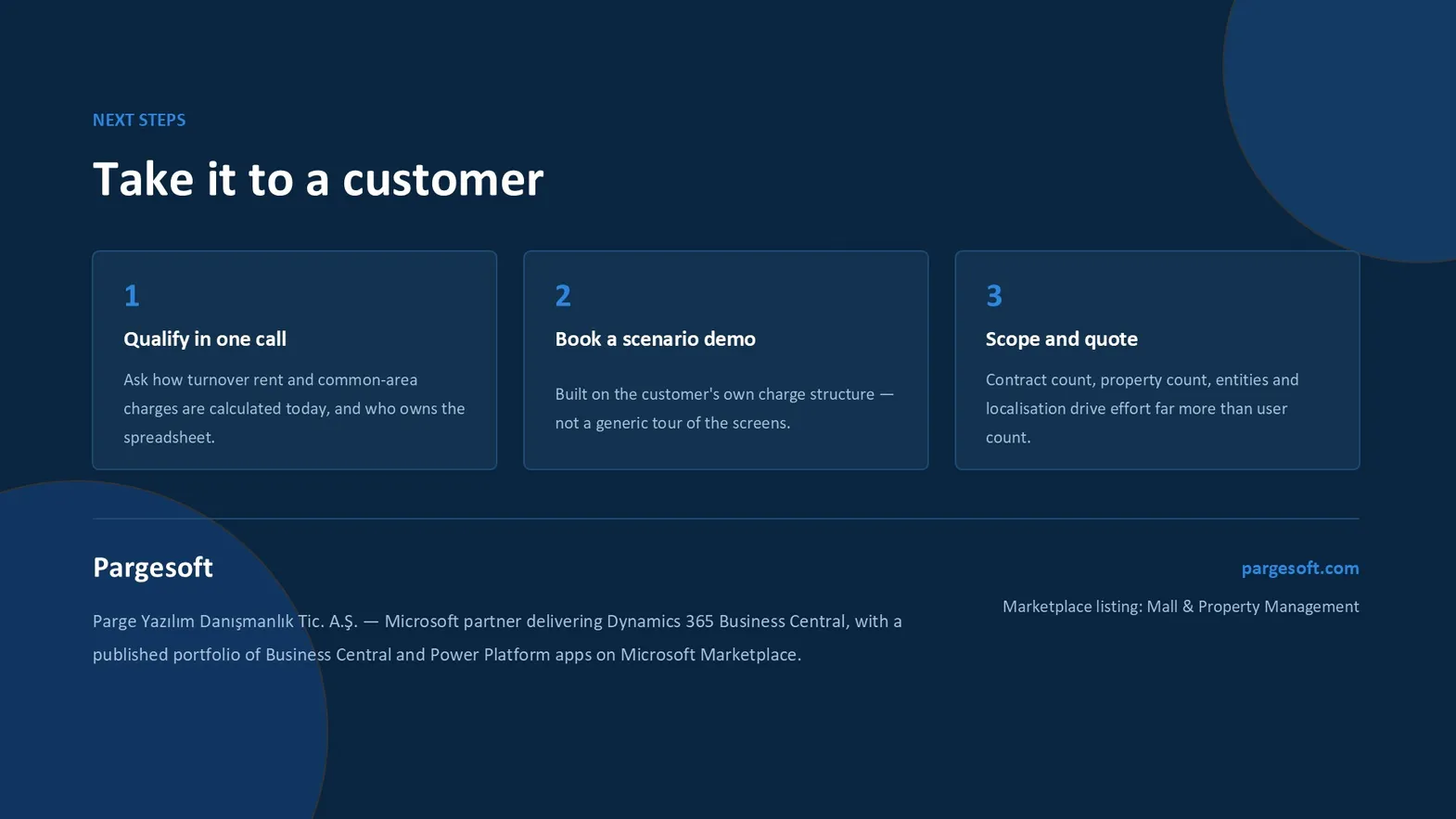 NEXT STEPS

Take it to a customer

1

Qualify in one call

Ask how turnover rent and common-area charges are calculated today, and who owns the spreadsheet.

2

Book a scenario demo

Built on the customer's own charge structure — not a generic tour of the screens.

3

Scope and quote

Contract count, property count, entities and localisation drive effort far more than user count.

Pargesoft

Parge Yazılım Danışmanlık Tic. A.Ş. — Microsoft partner delivering Dynamics 365 Business Central, with a published portfolio of Business Central and Power Platform apps on Microsoft Marketplace.

pargesoft.com

Marketplace listing: Mall & Property Management